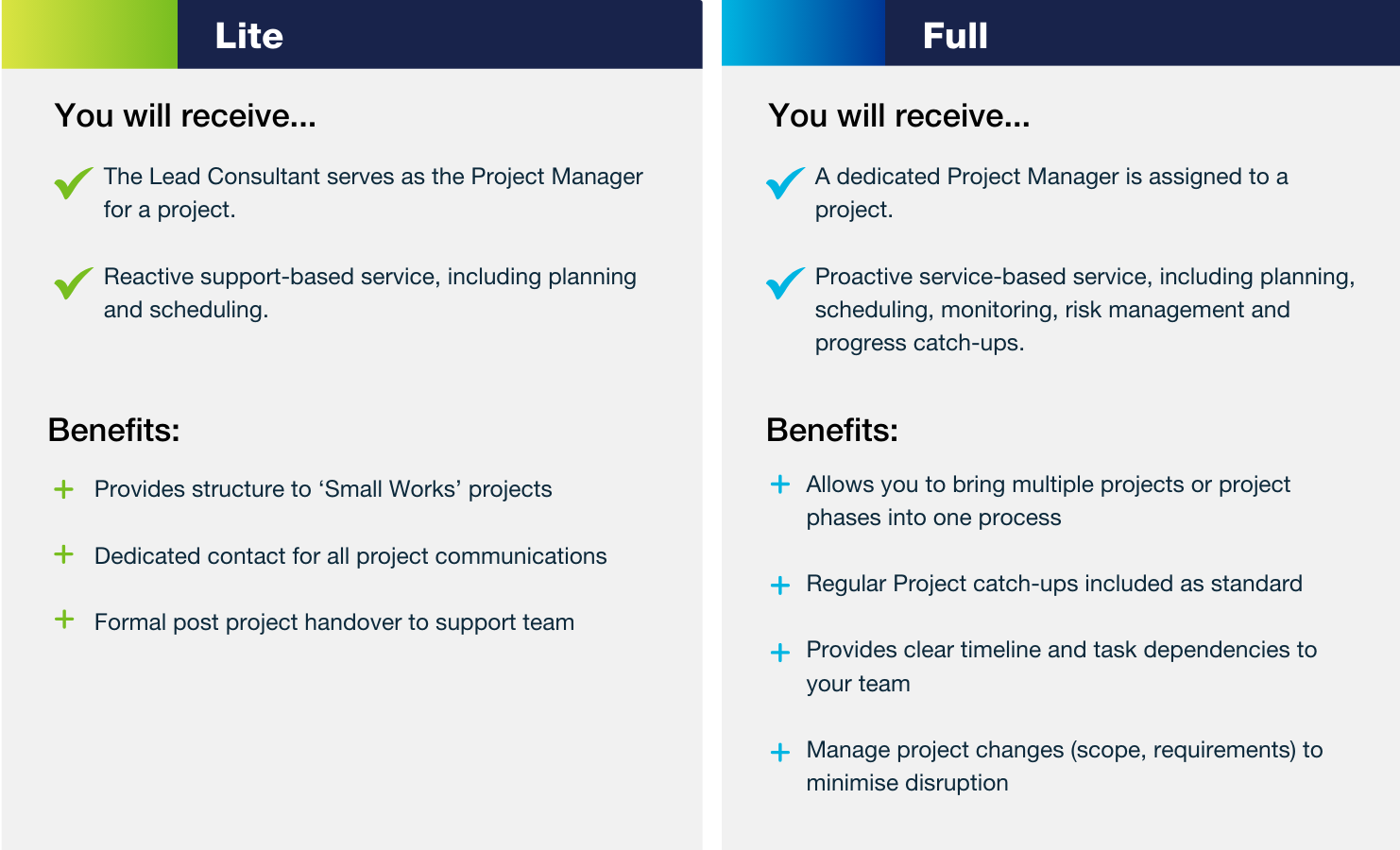 Lite

You will receive...

The Lead Consultant serves as the Project Manager for a project.

Reactive support-based service, including planning and scheduling.

Benefits:

+ Provides structure to ‘Small Works’ projects

+ Dedicated contact for all project communications

+ Formal post project handover to support team

Full

You will receive...

A dedicated Project Manager is assigned to a project.

Proactive service-based service, including planning, scheduling, monitoring, risk management and progress catch-ups.

Benefits:

+ Allows you to bring multiple projects or project phases into one process

+ Regular Project catch-ups included as standard

+ Provides clear timeline and task dependencies to your team

+ Manage project changes (scope, requirements) to minimise disruption